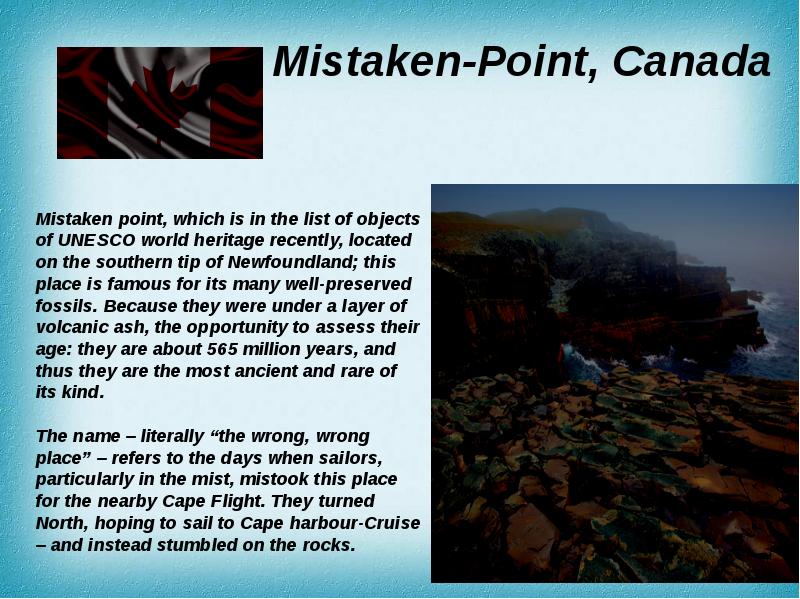 Mistaken-Point, Canada

Mistaken point, which is in the list of objects of UNESCO world heritage recently, located on the southern tip of Newfoundland; this place is famous for its many well-preserved fossils. Because they were under a layer of volcanic ash, the opportunity to assess their age: they are about 565 million years, and thus they are the most ancient and rare of its kind.

The name – literally “the wrong, wrong place” – refers to the days when sailors, particularly in the mist, mistook this place for the nearby Cape Flight. They turned North, hoping to sail to Cape harbour-Cruise – and instead stumbled on the rocks.